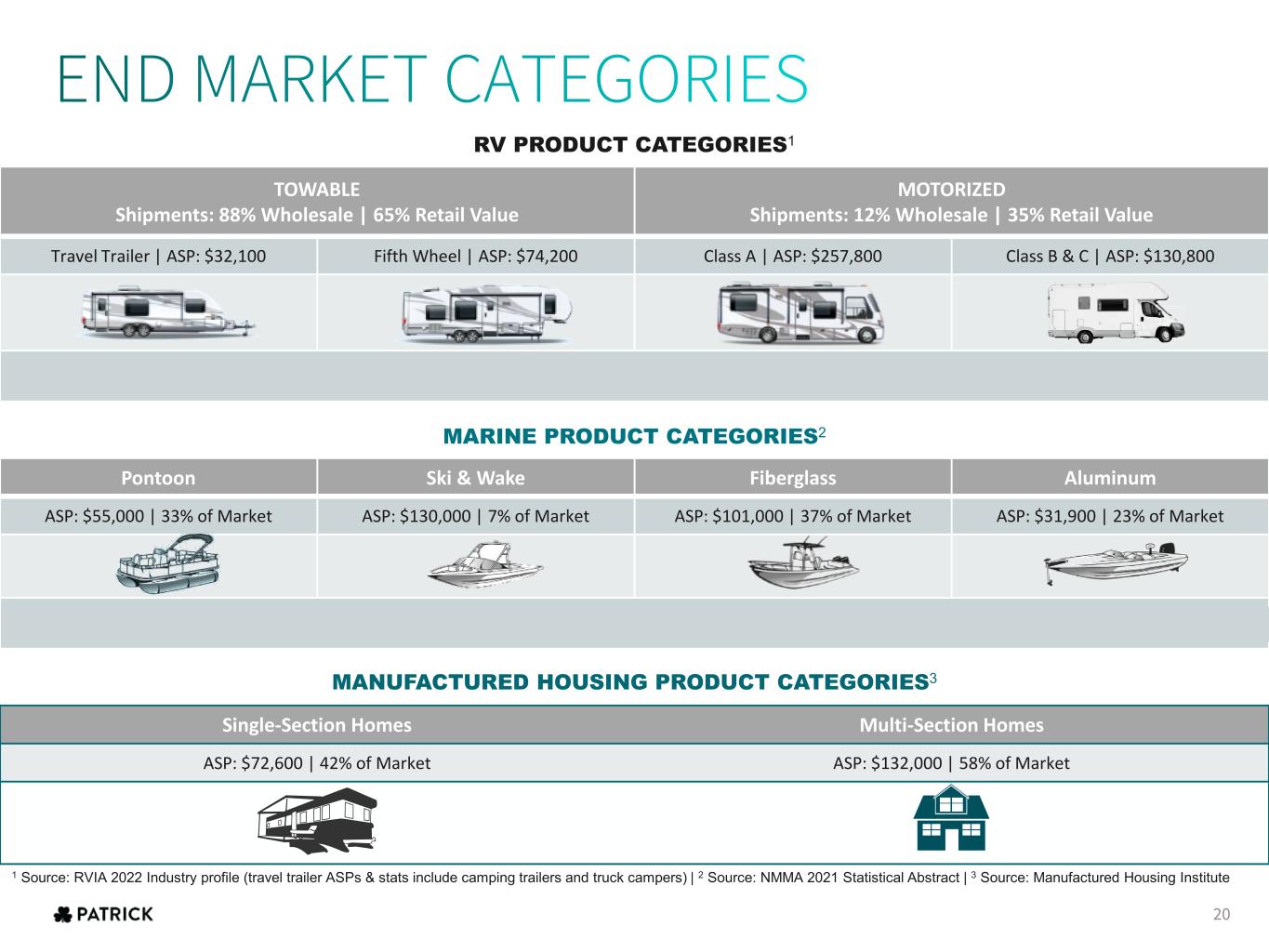 END MARKET CATEGORIES

RV PRODUCT CATEGORIES$^1$

| TOWABLE Shipments: 88% Wholesale \| 65% Retail Value | | MOTORIZED Shipments: 12% Wholesale \| 35% Retail Value | |
|---|---|---|---|
| Travel Trailer \| ASP: $32,100 | Fifth Wheel \| ASP: $74,200 | Class A \| ASP: $257,800 | Class B & C \| ASP: $130,800 |

MARINE PRODUCT CATEGORIES$^2$

| Pontoon | Ski & Wake | Fiberglass | Aluminum |
|---|---|---|---|
| ASP: $55,000 \| 33% of Market | ASP: $130,000 \| 7% of Market | ASP: $101,000 \| 37% of Market | ASP: $31,900 \| 23% of Market |

MANUFACTURED HOUSING PRODUCT CATEGORIES$^3$

| Single-Section Homes | Multi-Section Homes |
|---|---|
| ASP: $72,600 \| 42% of Market | ASP: $132,000 \| 58% of Market |

$^1$ Source: RVIA 2022 Industry profile (travel trailer ASPs & stats include camping trailers and truck campers) | $^2$ Source: NMMA 2021 Statistical Abstract | $^3$ Source: Manufactured Housing Institute

PATRICK

20